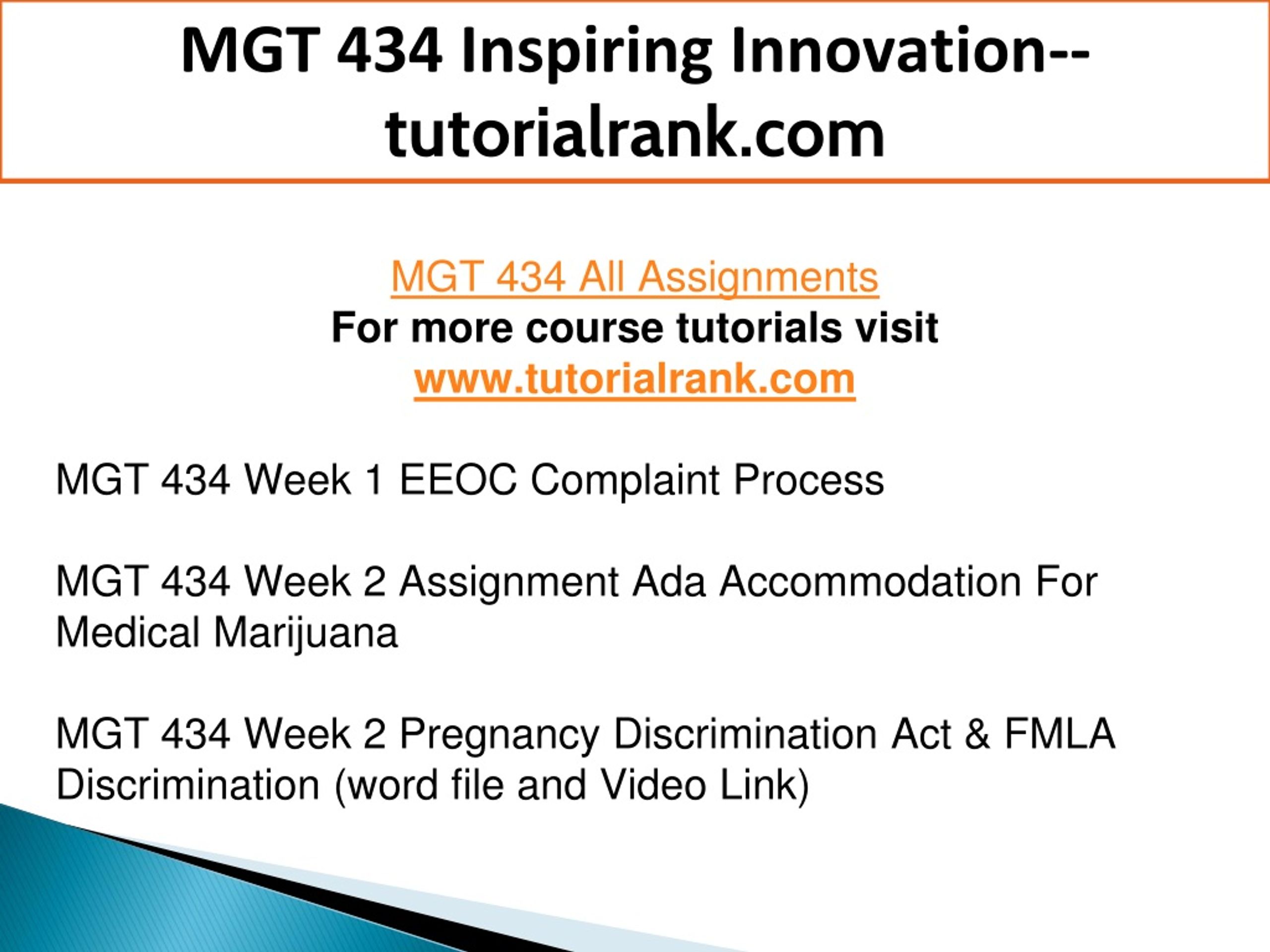 MGT 434 Inspiring Innovation--tutorialrank.com

MGT 434 All Assignments
For more course tutorials visit
www.tutorialrank.com

MGT 434 Week 1 EEOC Complaint Process

MGT 434 Week 2 Assignment Ada Accommodation For Medical Marijuana

MGT 434 Week 2 Pregnancy Discrimination Act & FMLA Discrimination (word file and Video Link)